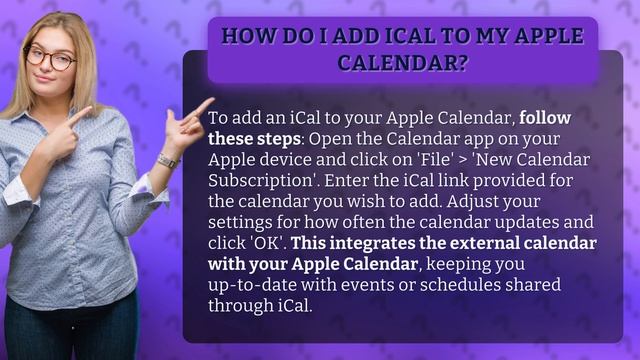 HOW DO I ADD ICAL TO MY APPLE CALENDAR?

To add an iCal to your Apple Calendar, follow these steps: Open the Calendar app on your Apple device and click on 'File' > 'New Calendar Subscription'. Enter the iCal link provided for the calendar you wish to add. Adjust your settings for how often the calendar updates and click 'OK'. This integrates the external calendar with your Apple Calendar, keeping you up-to-date with events or schedules shared through iCal.